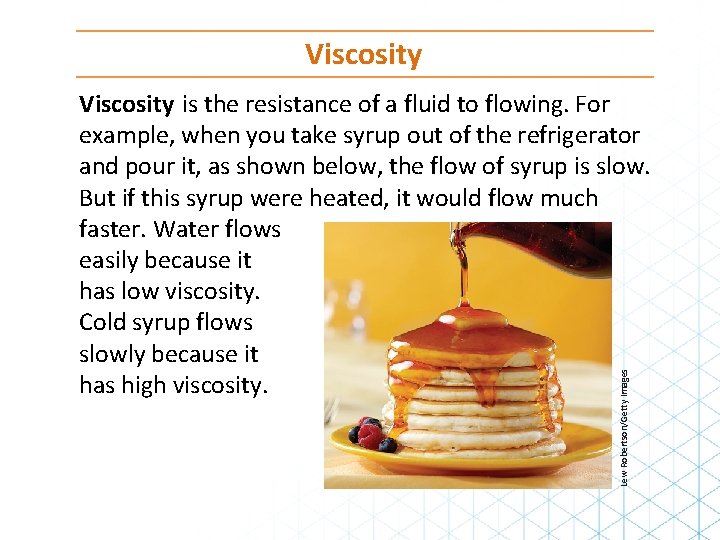 Viscosity

Viscosity is the resistance of a fluid to flowing. For example, when you take syrup out of the refrigerator and pour it, as shown below, the flow of syrup is slow. But if this syrup were heated, it would flow much faster. Water flows easily because it has low viscosity. Cold syrup flows slowly because it has high viscosity.

Lew Robertson/Getty Images